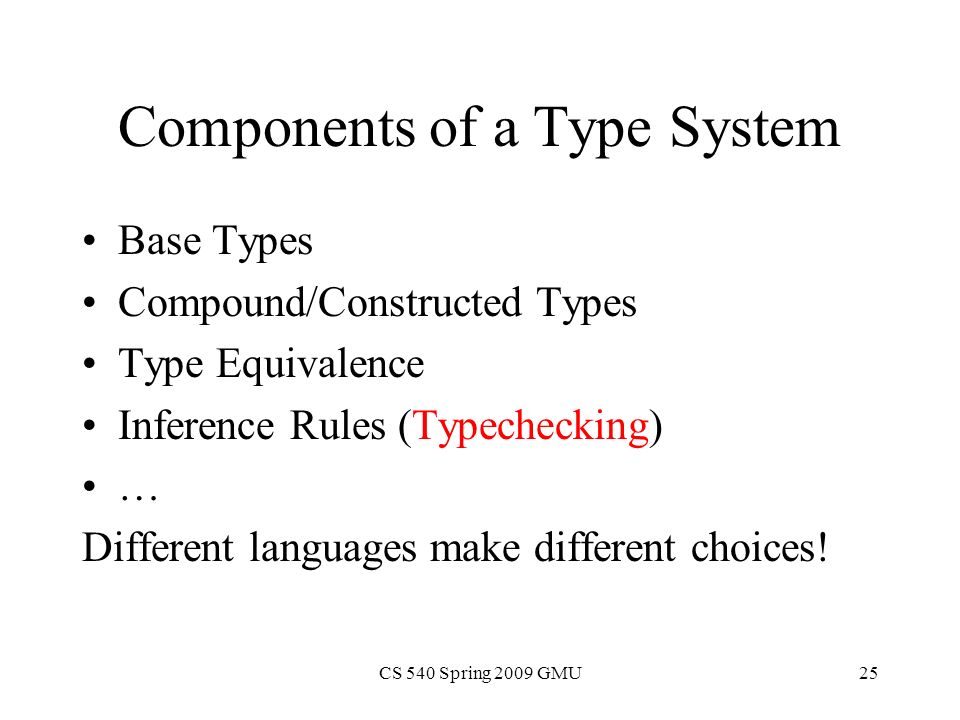 Components of a Type System

• Base Types
• Compound/Constructed Types
• Type Equivalence
• Inference Rules (Typechecking)
• …

Different languages make different choices!

CS 540 Spring 2009 GMU

25